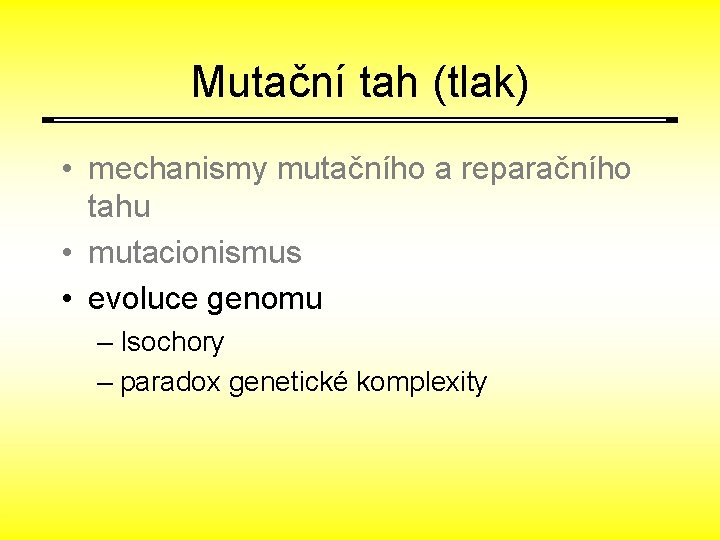 Mutační tah (tlak)

• mechanismy mutačního a reparačního tahu
• mutacionismus
• evoluce genomu
– Isochory
– paradox genetické komplexity